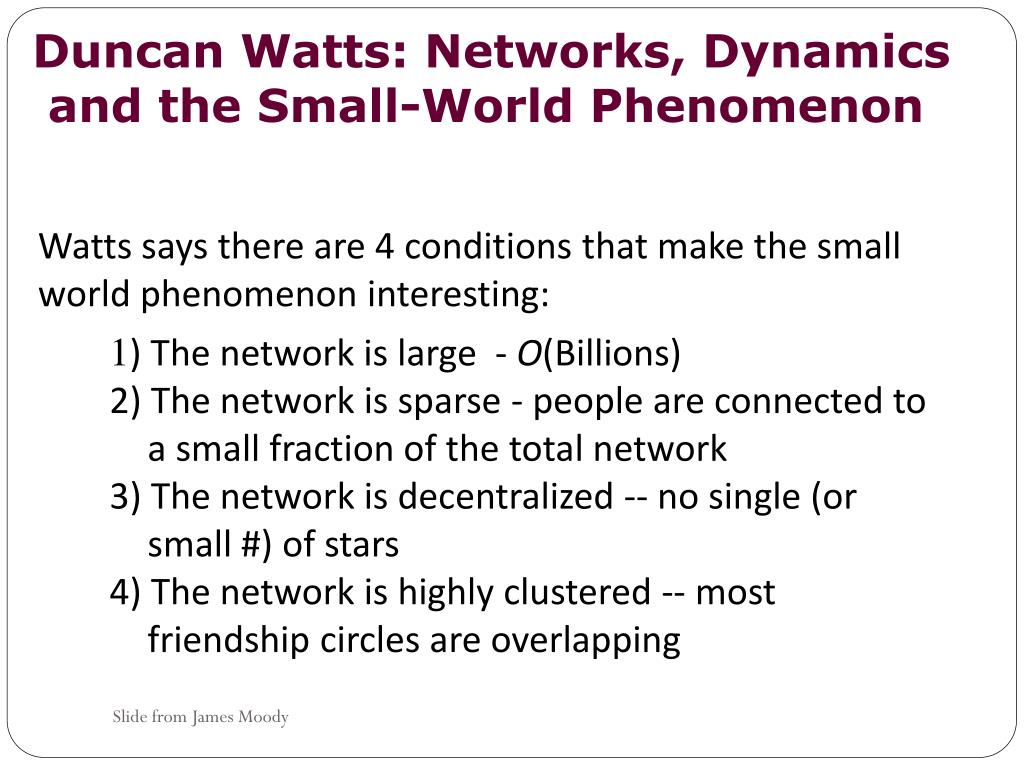 Duncan Watts: Networks, Dynamics and the Small-World Phenomenon

Watts says there are 4 conditions that make the small world phenomenon interesting:

1) The network is large - $O$(Billions)
2) The network is sparse - people are connected to a small fraction of the total network
3) The network is decentralized -- no single (or small #) of stars
4) The network is highly clustered -- most friendship circles are overlapping

Slide from James Moody